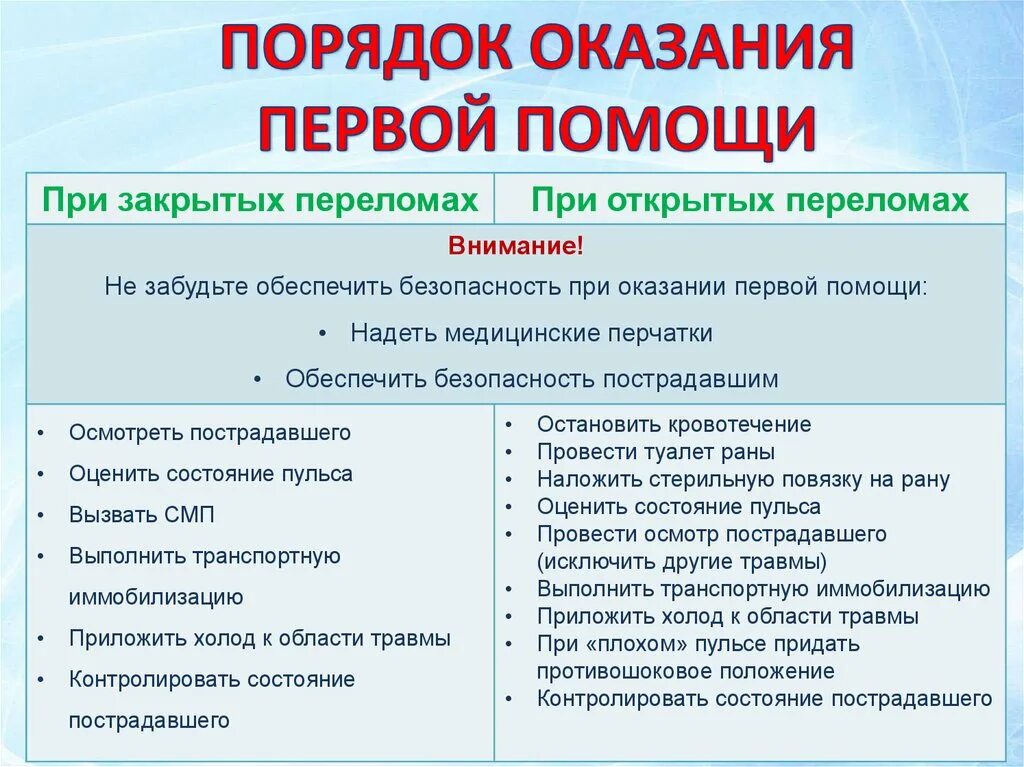 ПОРЯДОК ОКАЗАНИЯ ПЕРВОЙ ПОМОЩИ

| При закрытых переломах | При открытых переломах |
|---|---|
| Внимание! Не забудьте обеспечить безопасность при оказании первой помощи: • Надеть медицинские перчатки • Обеспечить безопасность пострадавшим | |
| • Осмотреть пострадавшего • Оценить состояние пульса • Вызвать СМП • Выполнить транспортную иммобилизацию • Приложить холод к области травмы • Контролировать состояние пострадавшего | • Остановить кровотечение • Провести туалет раны • Наложить стерильную повязку на рану • Оценить состояние пульса • Провести осмотр пострадавшего (исключить другие травмы) • Выполнить транспортную иммобилизацию • Приложить холод к области травмы • При «плохом» пульсе придать противошоковое положение • Контролировать состояние пострадавшего |